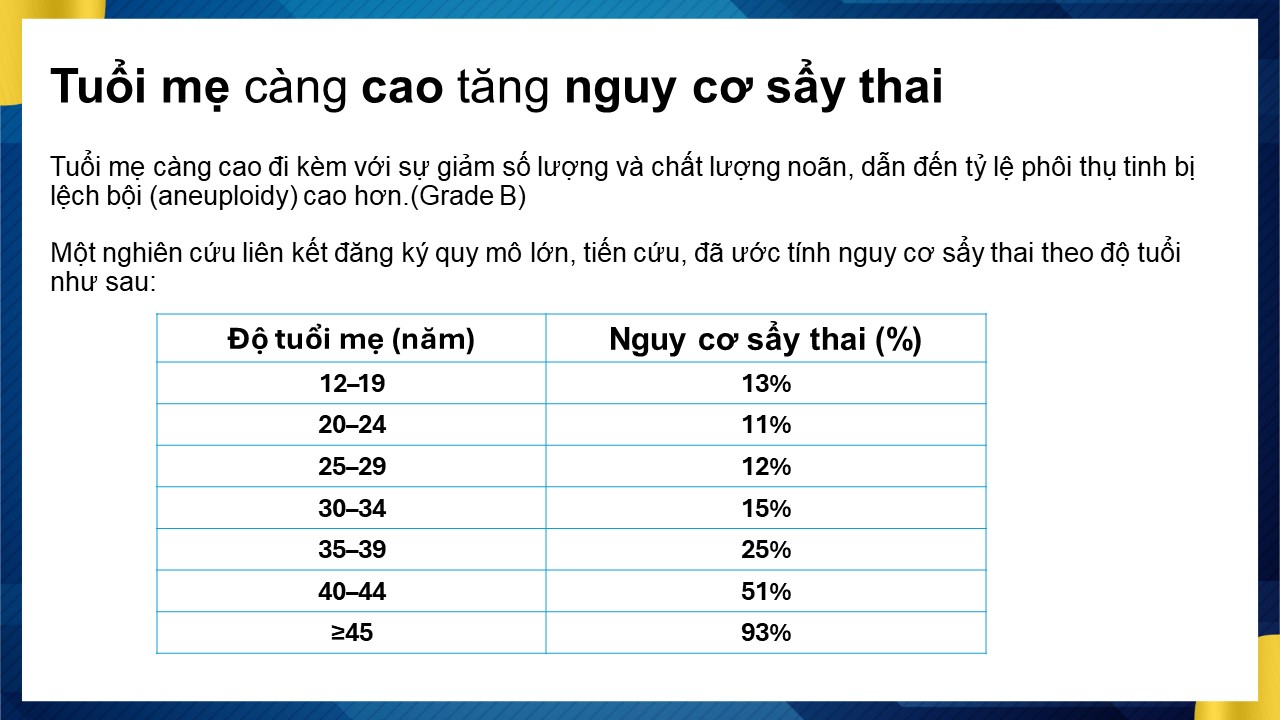 Tuổi mẹ càng cao tăng nguy cơ sẩy thai

Tuổi mẹ càng cao đi kèm với sự giảm số lượng và chất lượng noãn, dẫn đến tỷ lệ phôi thụ tinh bị lệch bội (aneuploidy) cao hơn.(Grade B)

Một nghiên cứu liên kết đăng ký quy mô lớn, tiến cứu, đã ước tính nguy cơ sẩy thai theo độ tuổi như sau:

| Độ tuổi mẹ (năm) | Nguy cơ sẩy thai (%) |
|---|---|
| 12–19 | 13% |
| 20–24 | 11% |
| 25–29 | 12% |
| 30–34 | 15% |
| 35–39 | 25% |
| 40–44 | 51% |
| ≥45 | 93% |